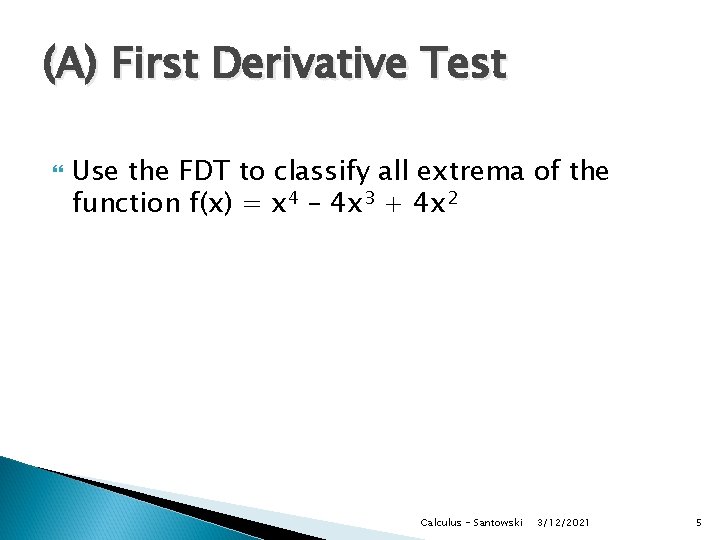 (A) First Derivative Test

Use the FDT to classify all extrema of the function $f(x) = x^4 - 4x^3 + 4x^2$

Calculus - Santowski 3/12/2021 5